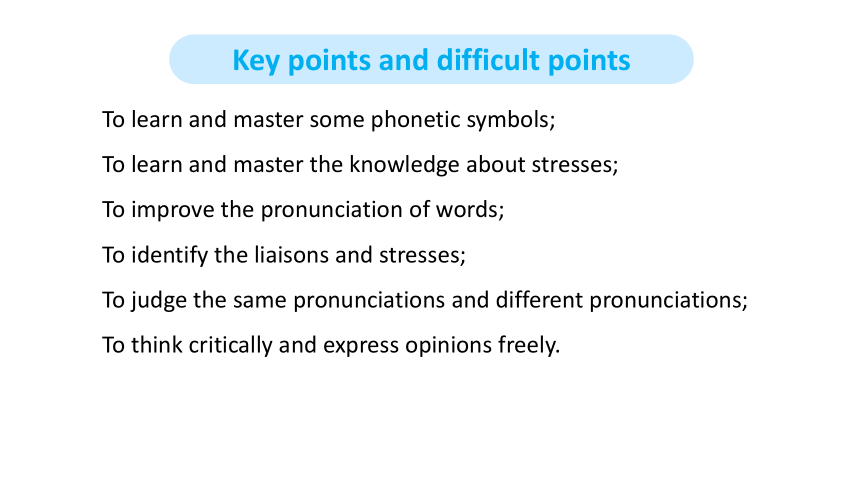 Key points and difficult points

To learn and master some phonetic symbols;

To learn and master the knowledge about stresses;

To improve the pronunciation of words;

To identify the liaisons and stresses;

To judge the same pronunciations and different pronunciations;

To think critically and express opinions freely.